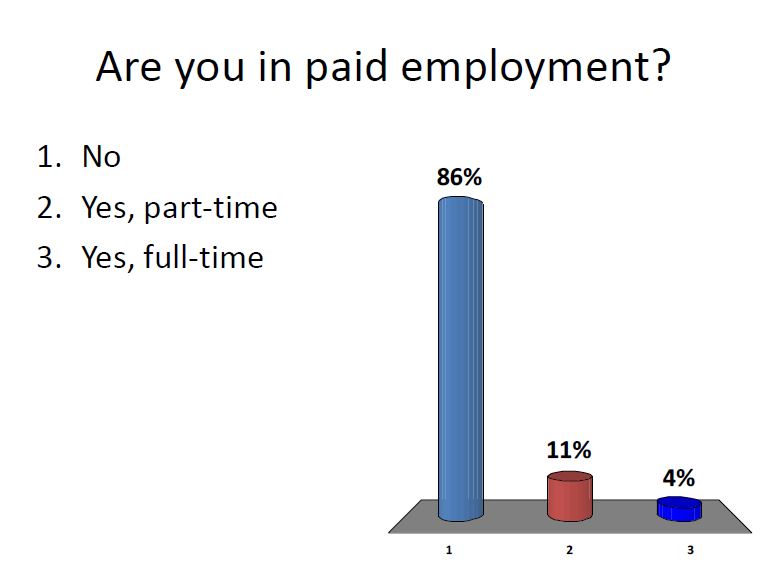 Are you in paid employment?

1. No
2. Yes, part-time
3. Yes, full-time

86%

11%

4%

1

2

3